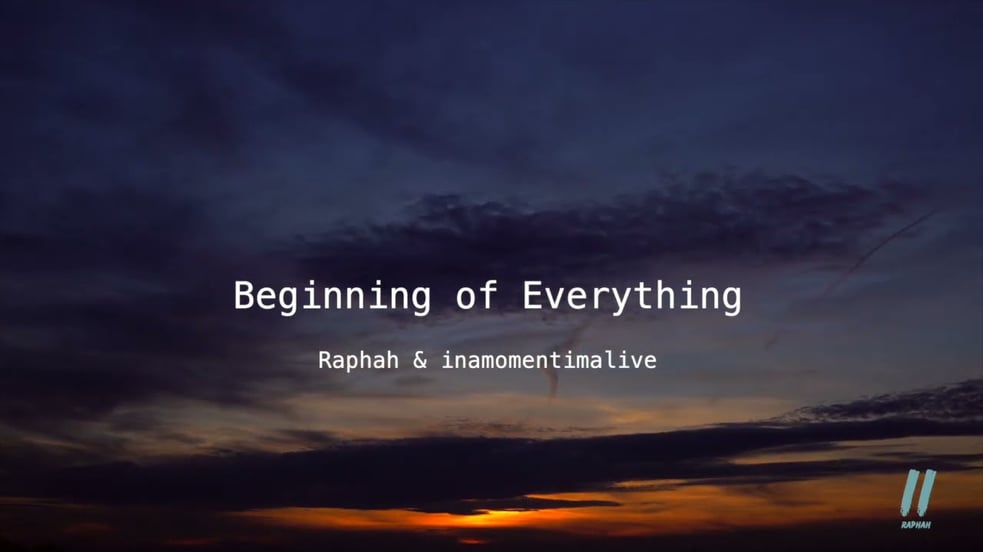 Beginning of Everything

Raphah & inamomentimalive

RAPHAH